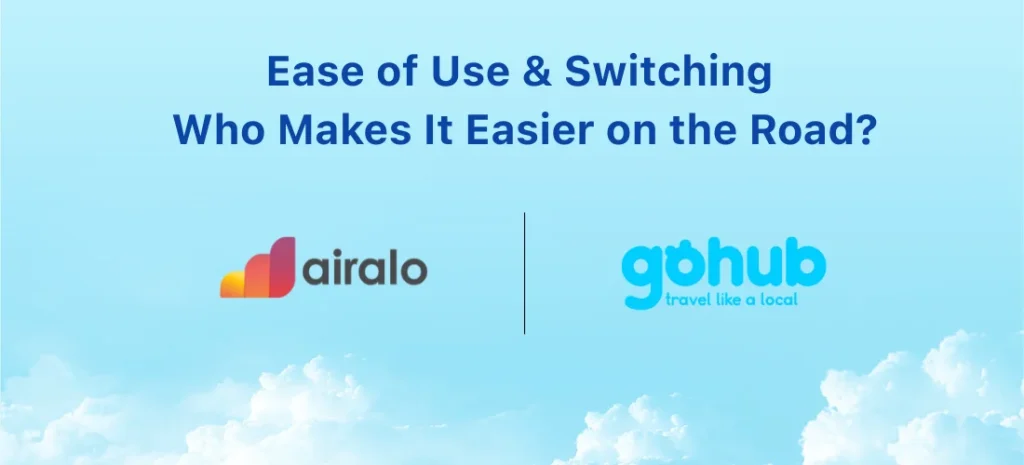 Ease of Use & Switching
Who Makes It Easier on the Road?

airalo

gohub
travel like a local